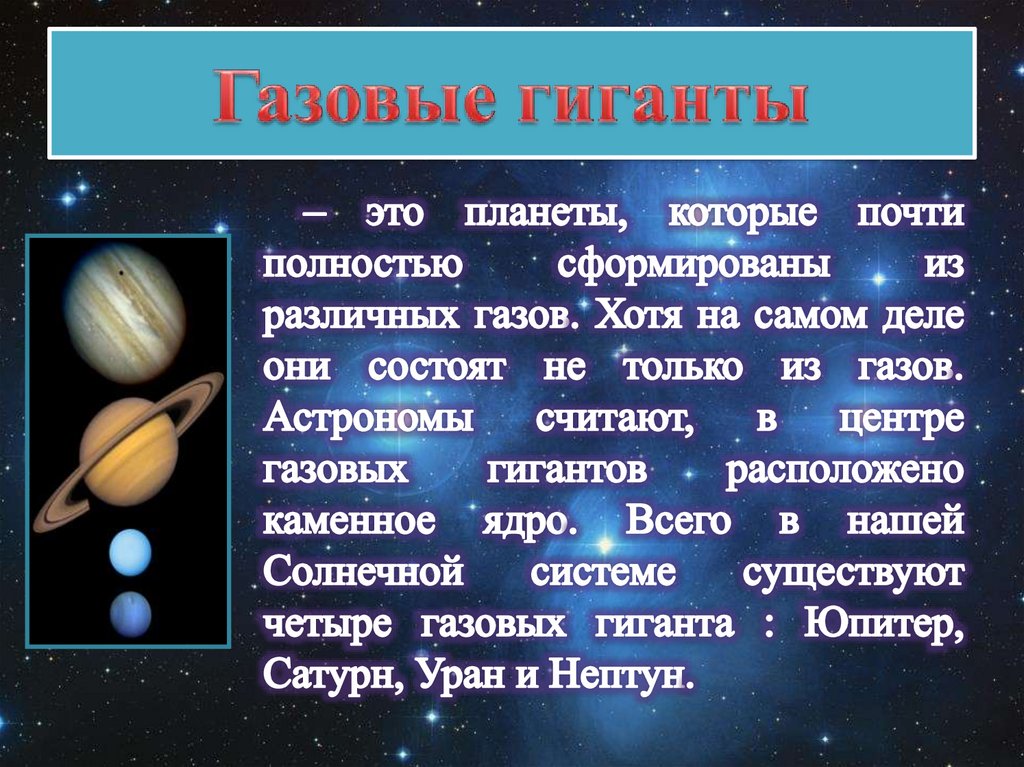 Газовые гиганты

– это планеты, которые почти полностью сформированы из различных газов. Хотя на самом деле они состоят не только из газов. Астрономы считают, в центре газовых гигантов расположено каменное ядро. Всего в нашей Солнечной системе существуют четыре газовых гиганта : Юпитер, Сатурн, Уран и Нептун.